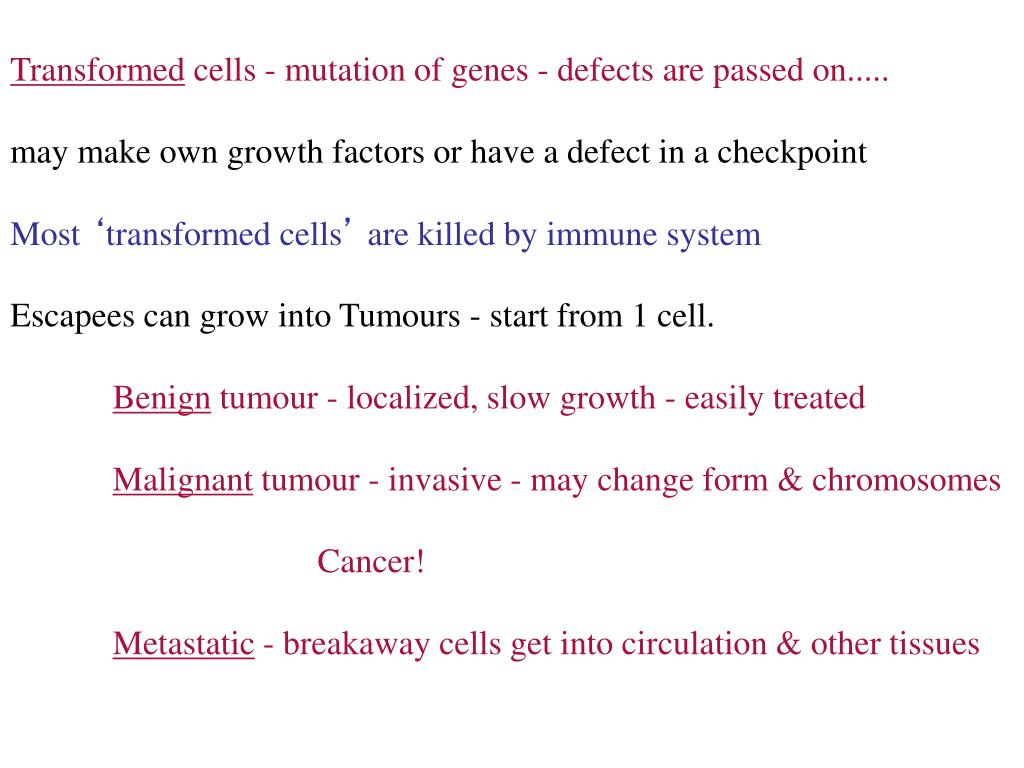 Transformed cells - mutation of genes - defects are passed on.....

may make own growth factors or have a defect in a checkpoint

Most ‘transformed cells’ are killed by immune system

Escapees can grow into Tumours - start from 1 cell.

Benign tumour - localized, slow growth - easily treated

Malignant tumour - invasive - may change form & chromosomes

Cancer!

Metastatic - breakaway cells get into circulation & other tissues